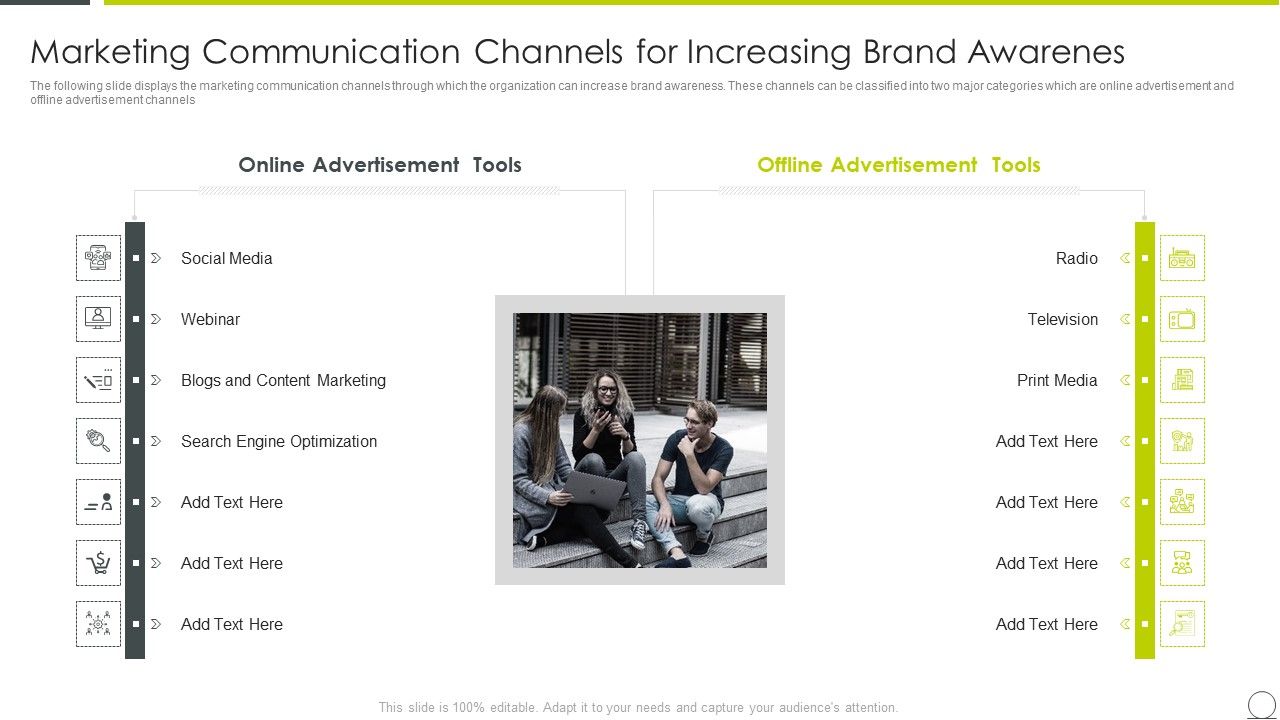 Marketing Communication Channels for Increasing Brand Awarenes

The following slide displays the marketing communication channels through which the organization can increase brand awareness. These channels can be classified into two major categories which are online advertisement and offline advertisement channels

Online Advertisement Tools

Social Media

Webinar

Blogs and Content Marketing

Search Engine Optimization

Add Text Here

Add Text Here

Add Text Here

Offline Advertisement Tools

Radio

Television

Print Media

Add Text Here

Add Text Here

Add Text Here

Add Text Here

This slide is 100% editable. Adapt it to your needs and capture your audience's attention.